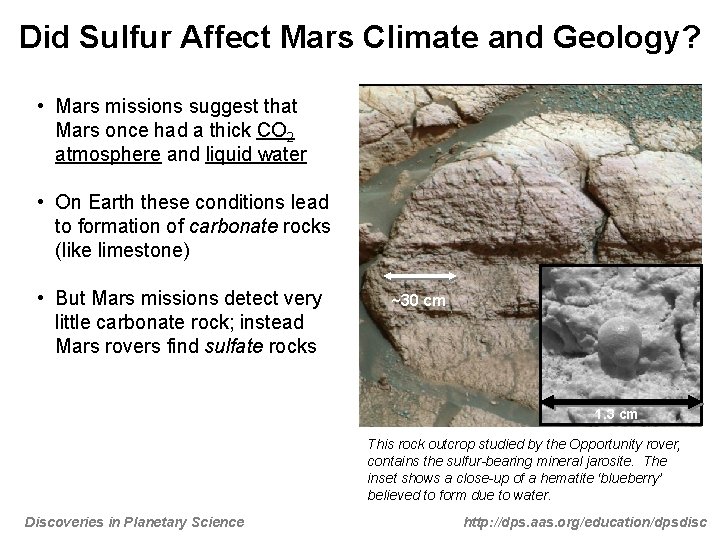 Did Sulfur Affect Mars Climate and Geology?

• Mars missions suggest that Mars once had a thick $CO_2$ atmosphere and liquid water

• On Earth these conditions lead to formation of carbonate rocks (like limestone)

• But Mars missions detect very little carbonate rock; instead Mars rovers find sulfate rocks

~30 cm

1.3 cm

This rock outcrop studied by the Opportunity rover, contains the sulfur-bearing mineral jarosite. The inset shows a close-up of a hematite 'blueberry' believed to form due to water.

Discoveries in Planetary Science

http://dps.aas.org/education/dpsdisc